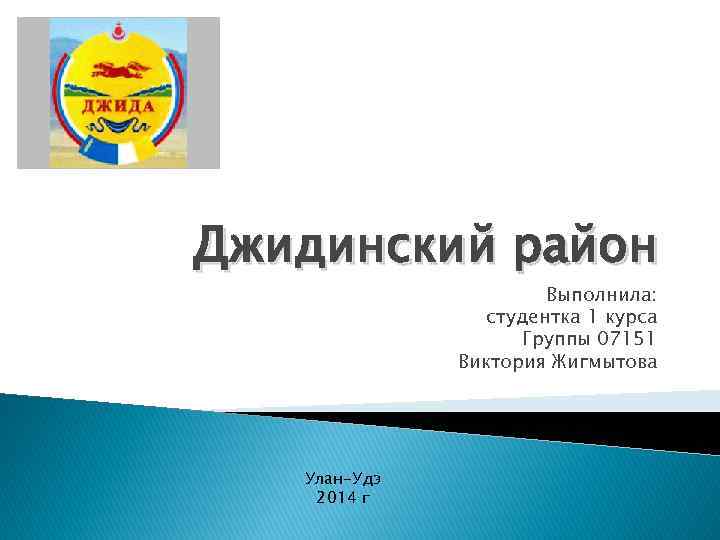 ДЖИДА

Джидинский район

Выполнила:
студентка 1 курса
Группы 07151
Виктория Жигмытова

Улан-Удэ
2014 г